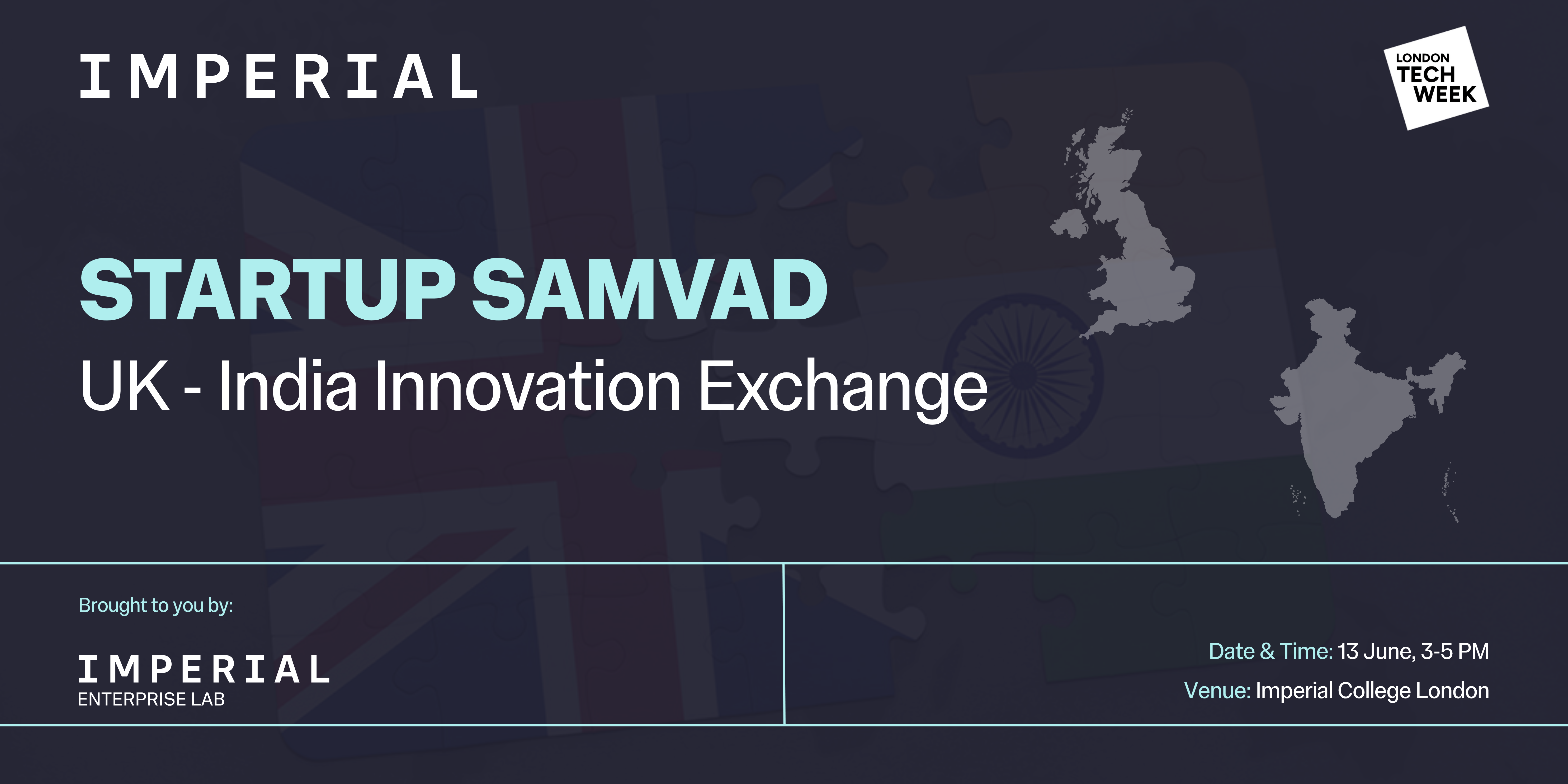 IMPERIAL

LONDON TECH WEEK

STARTUP SAMVAD

UK - India Innovation Exchange

Brought to you by:

IMPERIAL
ENTERPRISE LAB

Date & Time: 13 June, 3-5 PM

Venue: Imperial College London